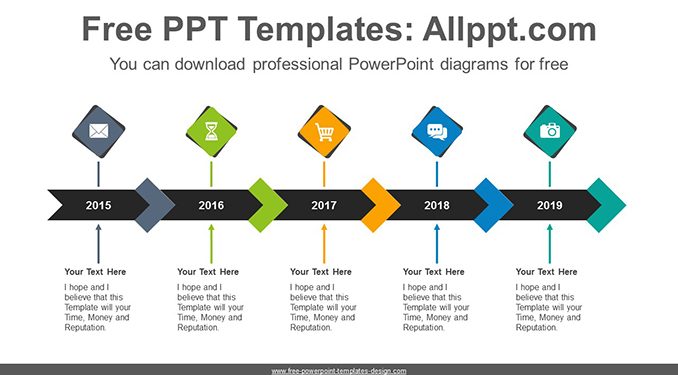 Free PPT Templates: Allppt.com

You can download professional PowerPoint diagrams for free

2015

2016

2017

2018

2019

Your Text Here

I hope and I believe that this Template will your Time, Money and Reputation.

Your Text Here

I hope and I believe that this Template will your Time, Money and Reputation.

Your Text Here

I hope and I believe that this Template will your Time, Money and Reputation.

Your Text Here

I hope and I believe that this Template will your Time, Money and Reputation.

Your Text Here

I hope and I believe that this Template will your Time, Money and Reputation.

www.free-powerpoint-templates-design.com